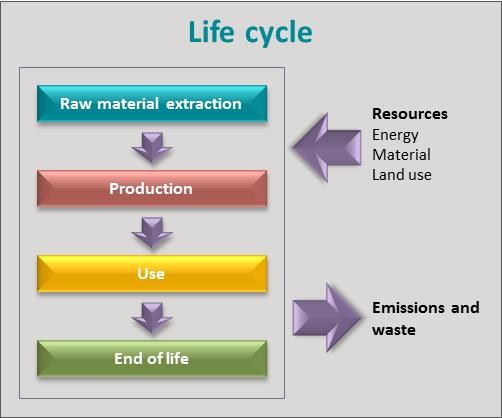 Life cycle

Raw material extraction

Production

Use

End of life

Resources
Energy
Material
Land use

Emissions and waste